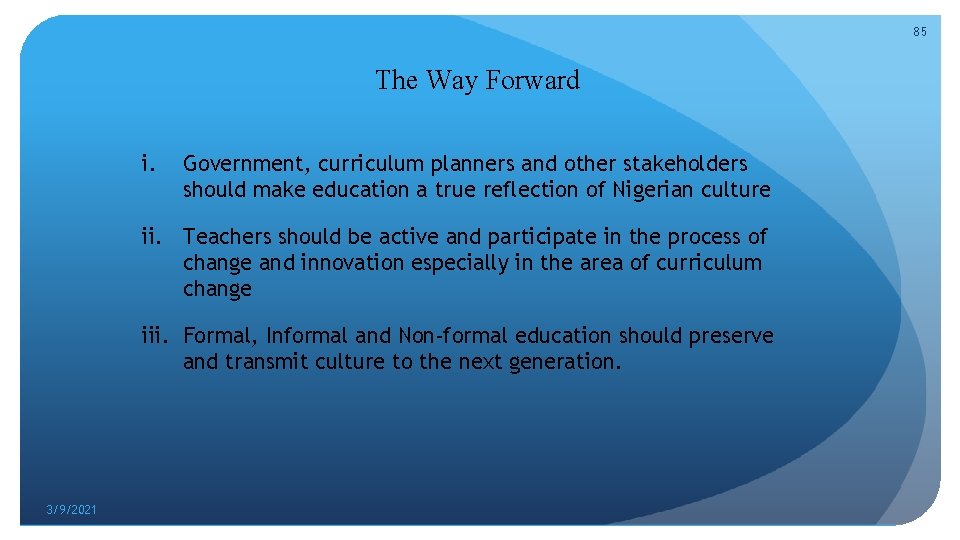 85

The Way Forward

i. Government, curriculum planners and other stakeholders should make education a true reflection of Nigerian culture

ii. Teachers should be active and participate in the process of change and innovation especially in the area of curriculum change

iii. Formal, Informal and Non-formal education should preserve and transmit culture to the next generation.

3/9/2021